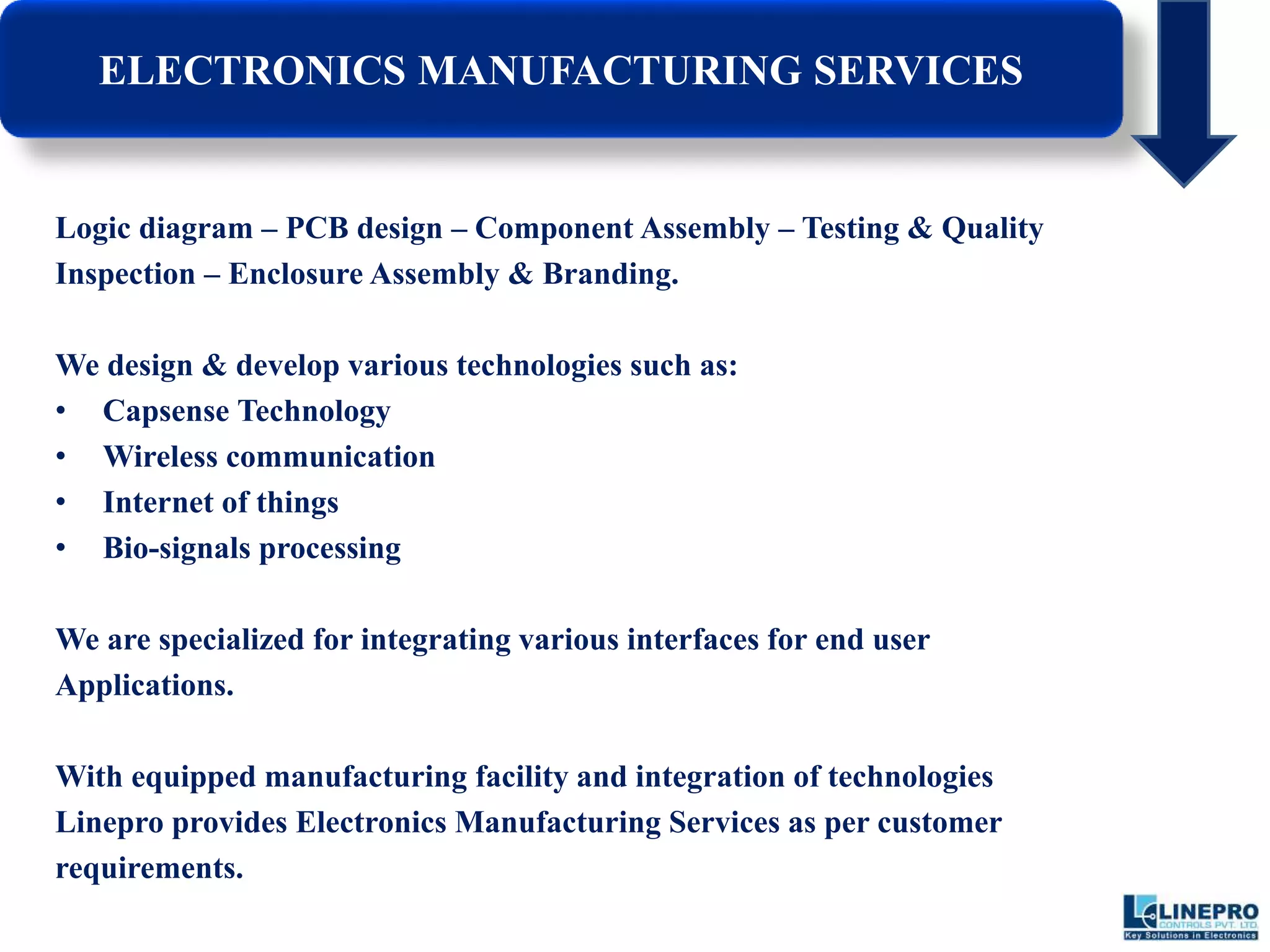 ELECTRONICS MANUFACTURING SERVICES

Logic diagram – PCB design – Component Assembly – Testing & Quality Inspection – Enclosure Assembly & Branding.

We design & develop various technologies such as:
• Capsense Technology
• Wireless communication
• Internet of things
• Bio-signals processing

We are specialized for integrating various interfaces for end user Applications.

With equipped manufacturing facility and integration of technologies Linepro provides Electronics Manufacturing Services as per customer requirements.

LINEPRO CONTROLS PVT. LTD. Key Solutions in Electronics